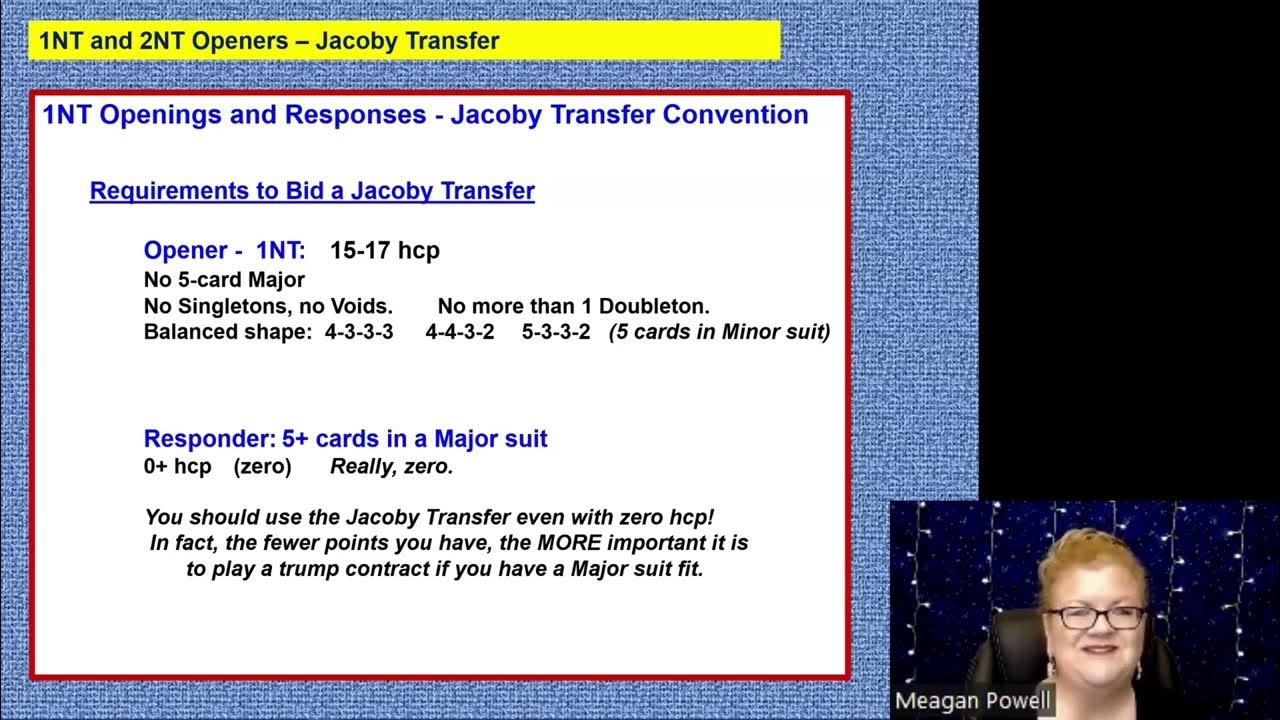 1NT and 2NT Openers – Jacoby Transfer

1NT Openings and Responses - Jacoby Transfer Convention

Requirements to Bid a Jacoby Transfer

Opener - 1NT: 15-17 hcp
No 5-card Major
No Singletons, no Voids. No more than 1 Doubleton.
Balanced shape: 4-3-3-3 4-4-3-2 5-3-3-2 (5 cards in Minor suit)

Responder: 5+ cards in a Major suit
0+ hcp (zero) Really, zero.

You should use the Jacoby Transfer even with zero hcp!
In fact, the fewer points you have, the MORE important it is to play a trump contract if you have a Major suit fit.

Meagan Powell